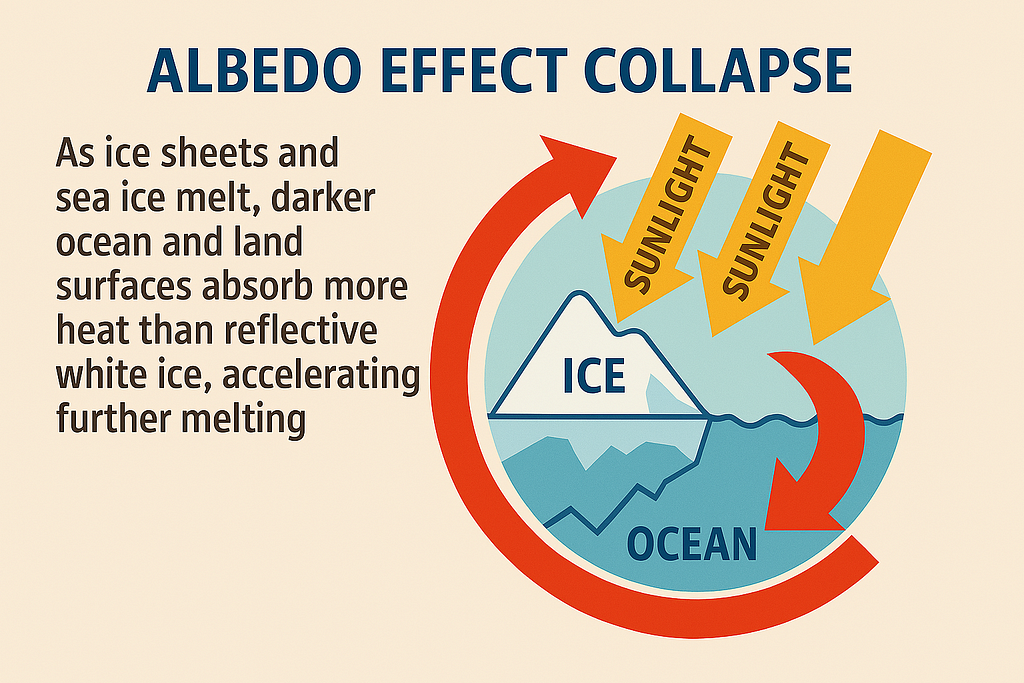 ALBEDO EFFECT COLLAPSE

As ice sheets and sea ice melt, darker ocean and land surfaces absorb more heat than reflective white ice, accelerating further melting

SUNLIGHT

SUNLIGHT

ICE

OCEAN